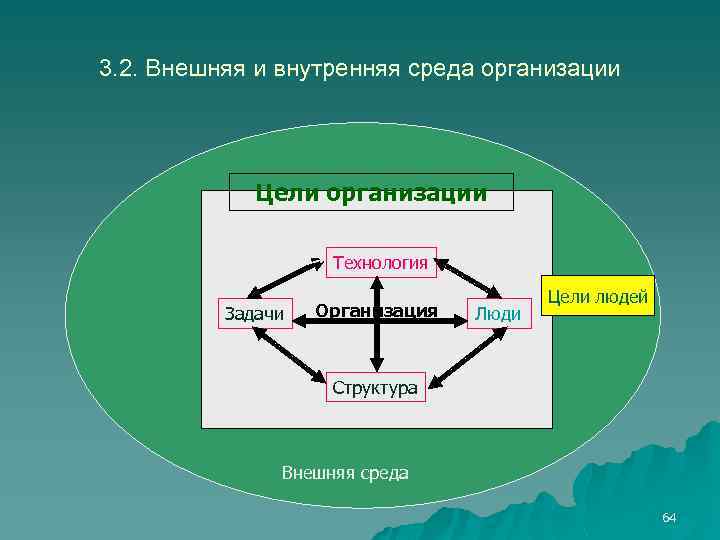 3.2. Внешняя и внутренняя среда организации

Цели организации

Технология

Задачи

Организация

Люди

Цели людей

Структура

Внешняя среда

64